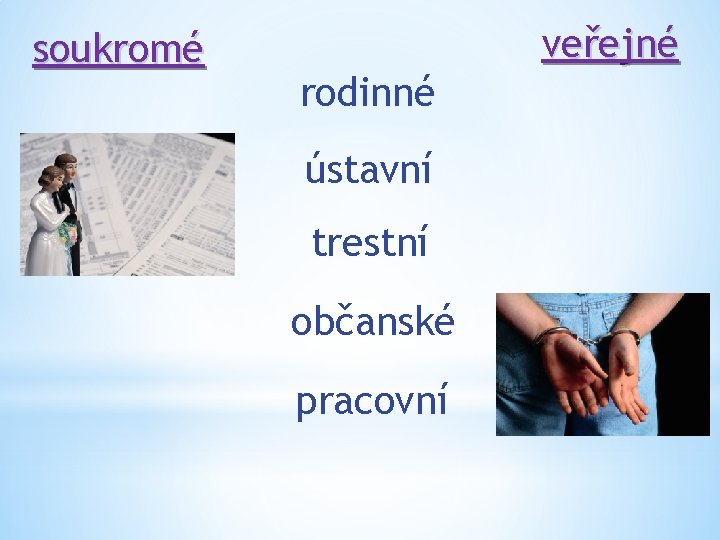 soukromé

veřejné

rodinné

ústavní

trestní

občanské

pracovní